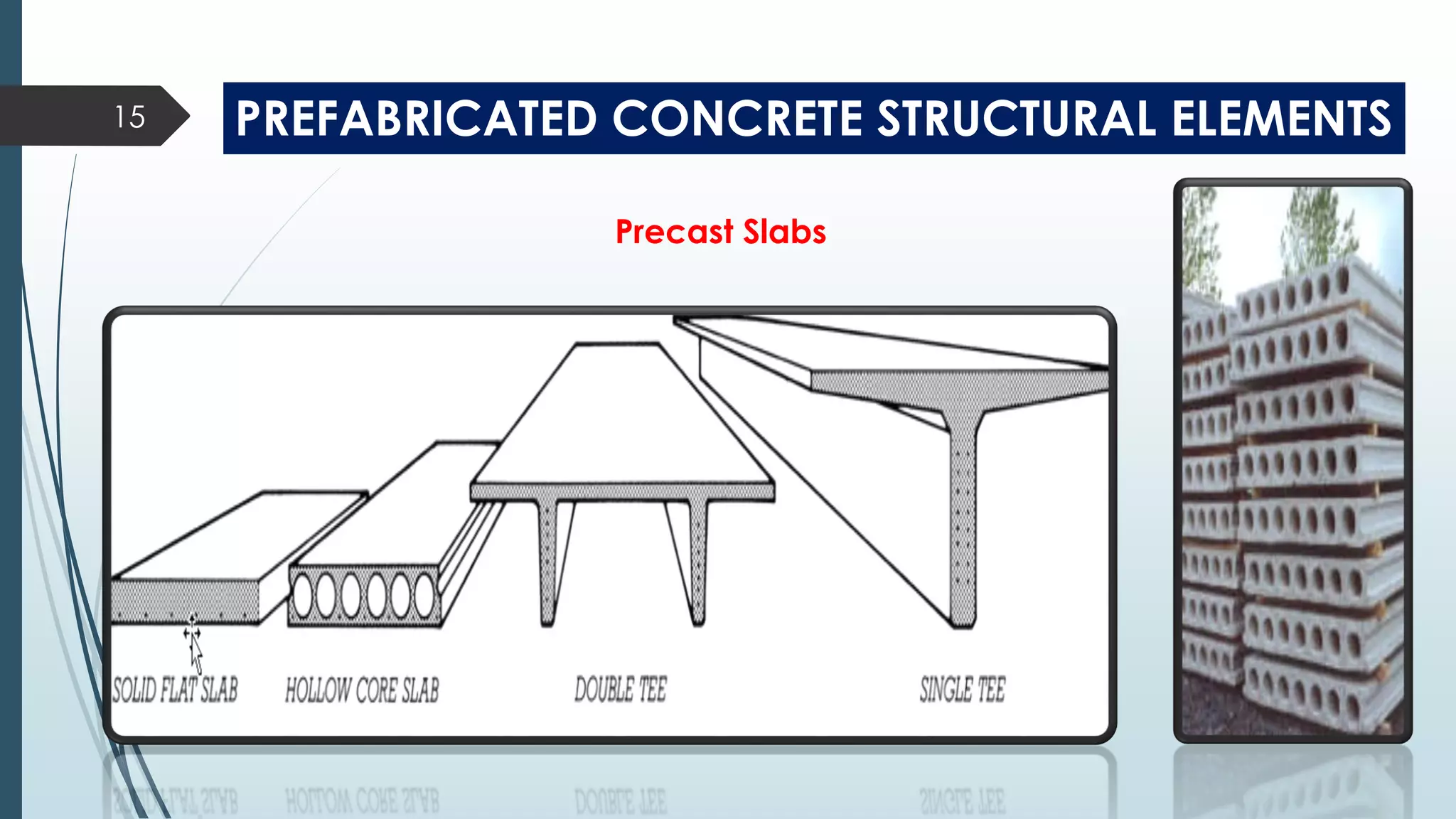 15

PREFABRICATED CONCRETE STRUCTURAL ELEMENTS

Precast Slabs

SOLID FLAT SLAB
HOLLOW CORE SLAB
DOUBLE TEE
SINGLE TEE